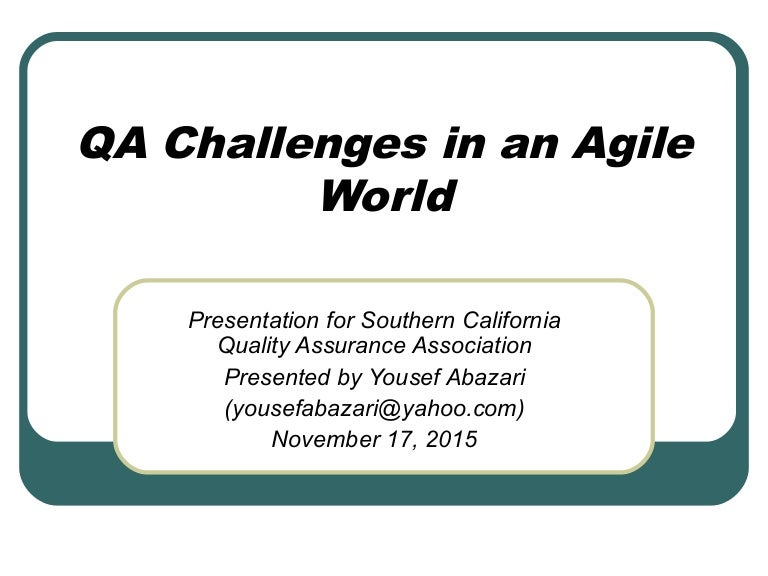 QA Challenges in an Agile World

Presentation for Southern California Quality Assurance Association
Presented by Yousef Abazari
(yousefabazari@yahoo.com)
November 17, 2015